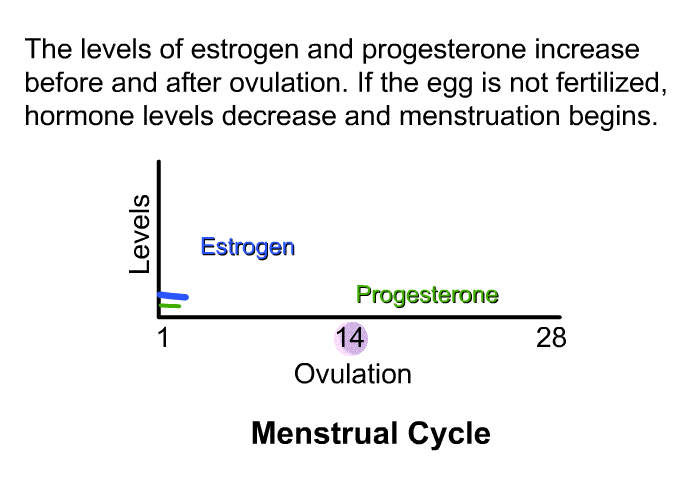 The levels of estrogen and progesterone increase before and after ovulation. If the egg is not fertilized, hormone levels decrease and menstruation begins.

Levels

Estrogen

Progesterone

1

14

28

Ovulation

Menstrual Cycle